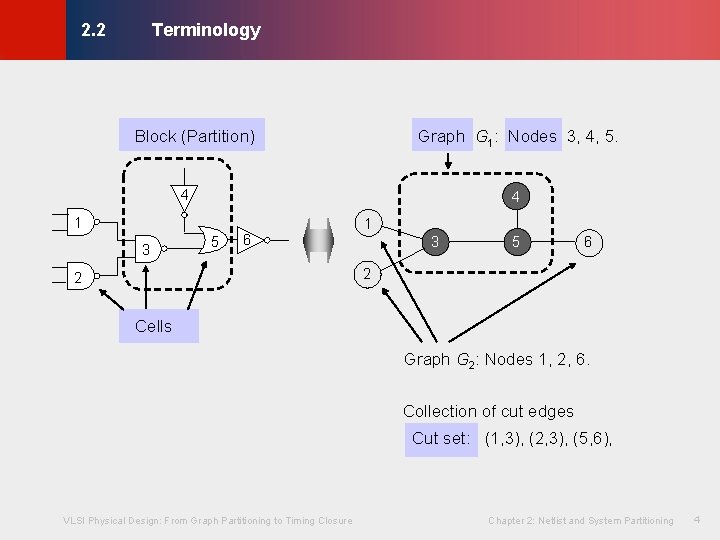 2.2 Terminology

Block (Partition)

4

1

3

5

6

2

Cells

Graph $G_1$: Nodes 3, 4, 5.

4

1

3

5

6

2

Graph $G_2$: Nodes 1, 2, 6.

Collection of cut edges

Cut set: (1,3), (2,3), (5,6),

VLSI Physical Design: From Graph Partitioning to Timing Closure

Chapter 2: Netlist and System Partitioning 4